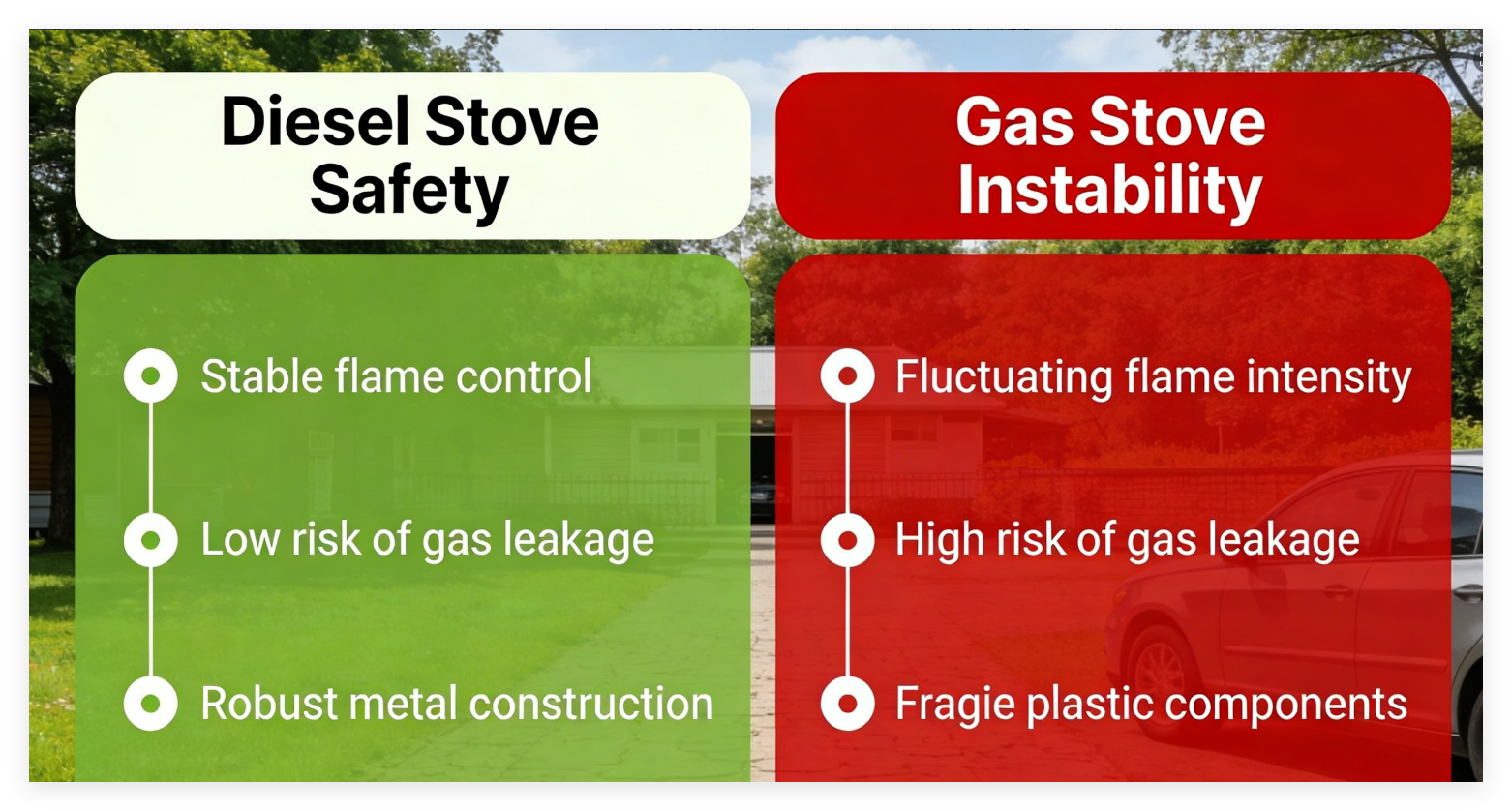 Diesel Stove Safety

Stable flame control

Low risk of gas leakage

Robust metal construction

Gas Stove Instability

Fluctuating flame intensity

High risk of gas leakage

Fragie plastic components